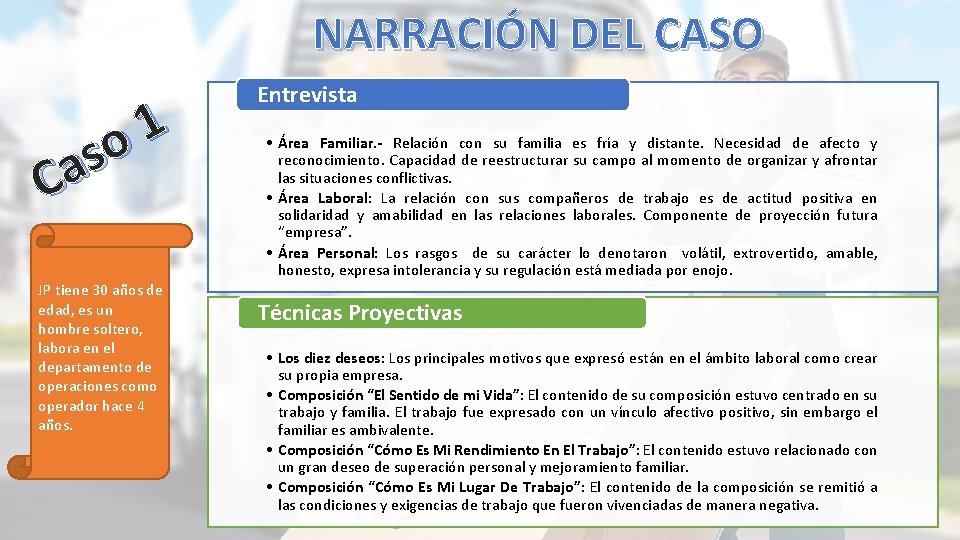 NARRACIÓN DEL CASO

Caso 1

JP tiene 30 años de edad, es un hombre soltero, labora en el departamento de operaciones como operador hace 4 años.

Entrevista

• Área Familiar.- Relación con su familia es fría y distante. Necesidad de afecto y reconocimiento. Capacidad de reestructurar su campo al momento de organizar y afrontar las situaciones conflictivas.
• Área Laboral: La relación con sus compañeros de trabajo es de actitud positiva en solidaridad y amabilidad en las relaciones laborales. Componente de proyección futura "empresa".
• Área Personal: Los rasgos de su carácter lo denotaron volátil, extrovertido, amable, honesto, expresa intolerancia y su regulación está mediada por enojo.

Técnicas Proyectivas

• Los diez deseos: Los principales motivos que expresó están en el ámbito laboral como crear su propia empresa.
• Composición "El Sentido de mi Vida": El contenido de su composición estuvo centrado en su trabajo y familia. El trabajo fue expresado con un vínculo afectivo positivo, sin embargo el familiar es ambivalente.
• Composición "Cómo Es Mi Rendimiento En El Trabajo": El contenido estuvo relacionado con un gran deseo de superación personal y mejoramiento familiar.
• Composición "Cómo Es Mi Lugar De Trabajo": El contenido de la composición se remitió a las condiciones y exigencias de trabajo que fueron vivenciadas de manera negativa.